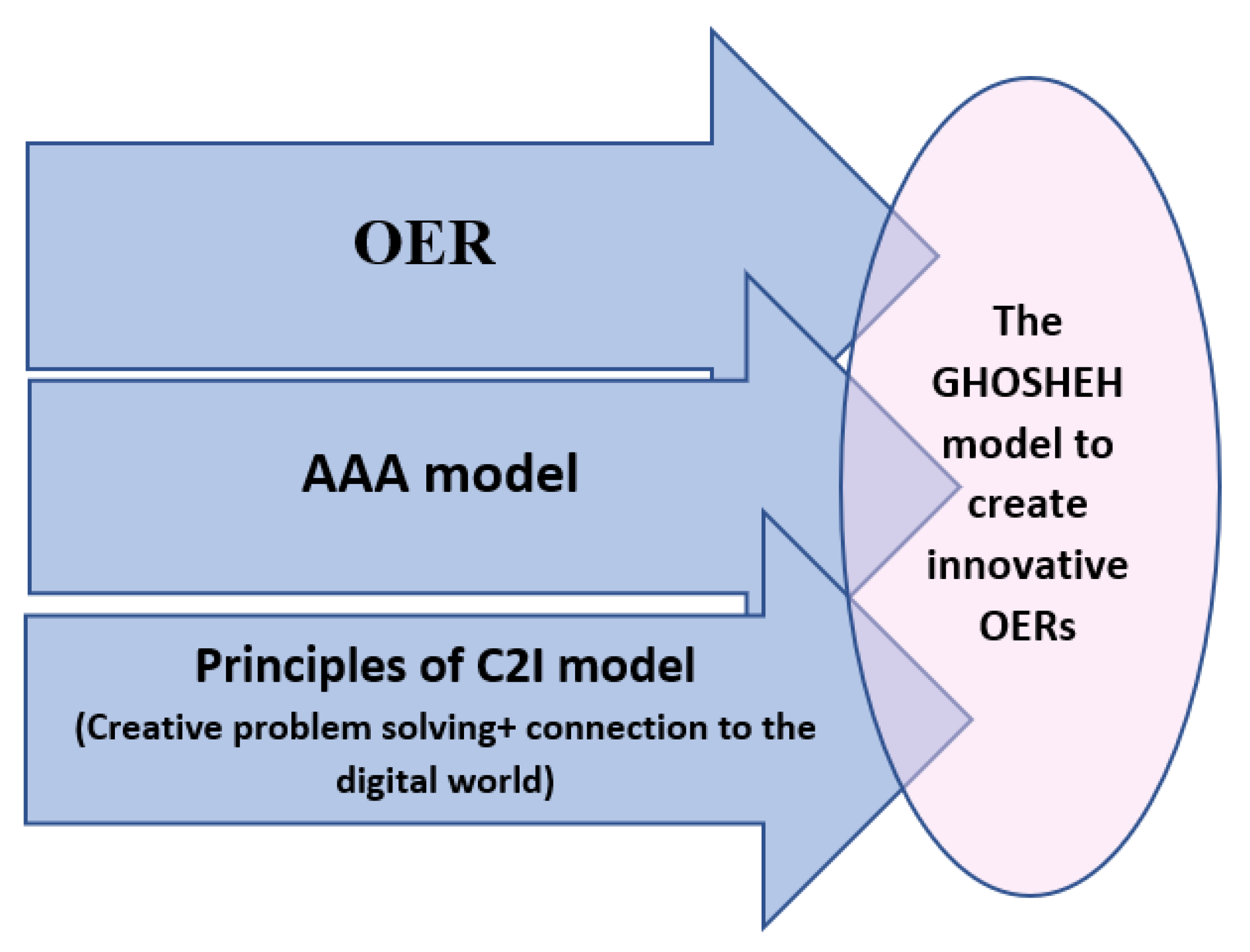 OER

AAA model

Principles of C2I model
(Creative problem solving+ connection to the digital world)

The GHOSHEH model to create innovative OERs